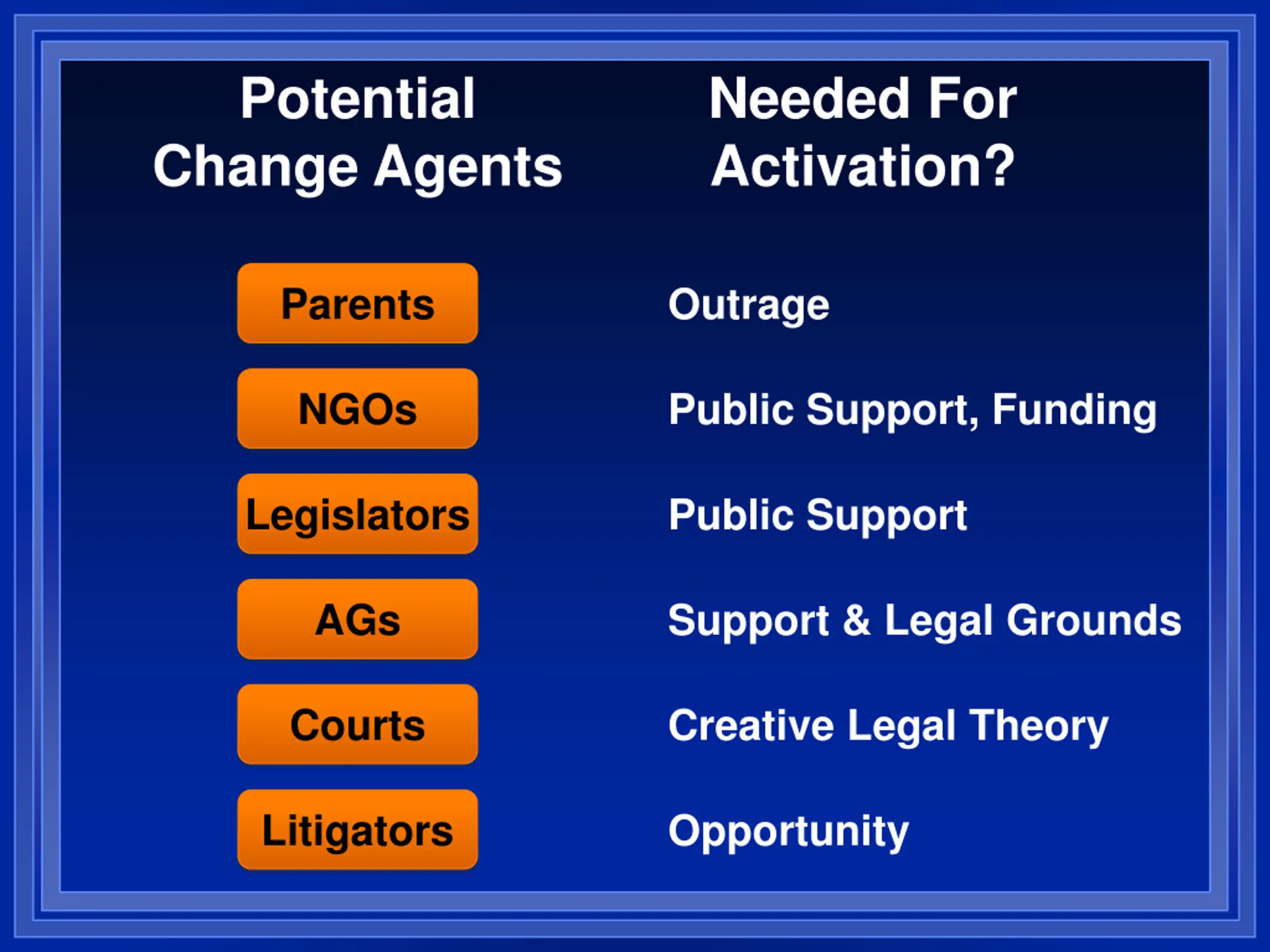 | Potential Change Agents | Needed For Activation? |
|---|---|
| Parents | Outrage |
| NGOs | Public Support, Funding |
| Legislators | Public Support |
| AGs | Support & Legal Grounds |
| Courts | Creative Legal Theory |
| Litigators | Opportunity |